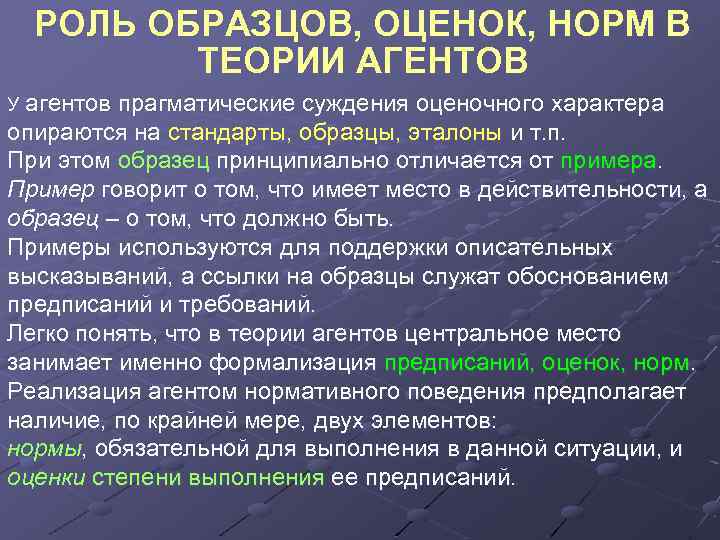 РОЛЬ ОБРАЗЦОВ, ОЦЕНОК, НОРМ В ТЕОРИИ АГЕНТОВ

У агентов прагматические суждения оценочного характера опираются на стандарты, образцы, эталоны и т.п.
При этом образец принципиально отличается от примера.
Пример говорит о том, что имеет место в действительности, а образец – о том, что должно быть.
Примеры используются для поддержки описательных высказываний, а ссылки на образцы служат обоснованием предписаний и требований.
Легко понять, что в теории агентов центральное место занимает именно формализация предписаний, оценок, норм.
Реализация агентом нормативного поведения предполагает наличие, по крайней мере, двух элементов:
нормы, обязательной для выполнения в данной ситуации, и оценки степени выполнения ее предписаний.